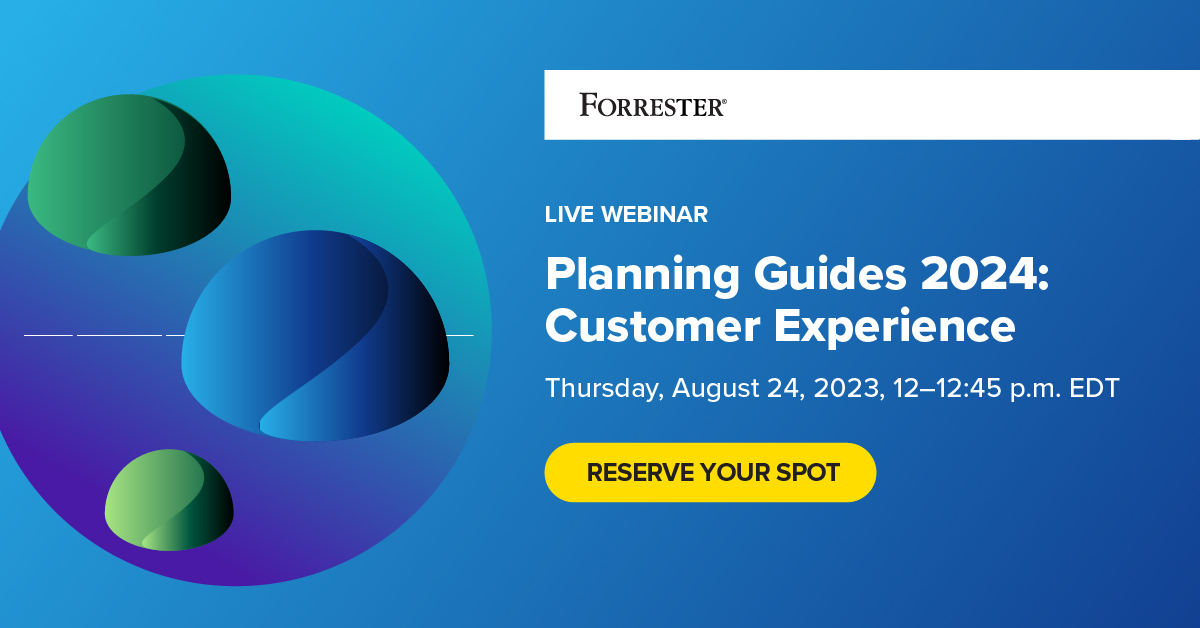 FORRESTER®

LIVE WEBINAR

Planning Guides 2024: Customer Experience

Thursday, August 24, 2023, 12–12:45 p.m. EDT

RESERVE YOUR SPOT